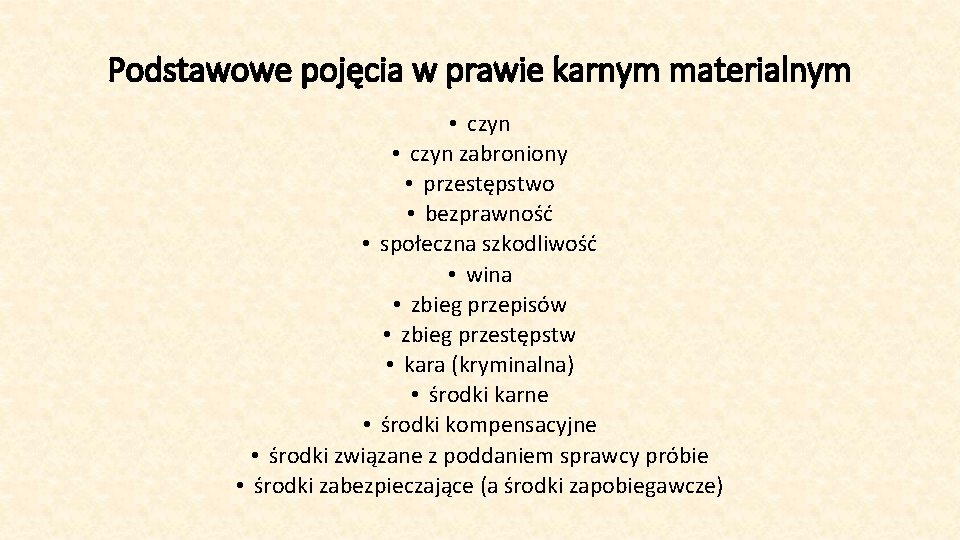 Podstawowe pojęcia w prawie karnym materialnym

• czyn
• czyn zabroniony
• przestępstwo
• bezprawność
• społeczna szkodliwość
• wina
• zbieg przepisów
• zbieg przestępstw
• kara (kryminalna)
• środki karne
• środki kompensacyjne
• środki związane z poddaniem sprawcy próbie
• środki zabezpieczające (a środki zapobiegawcze)